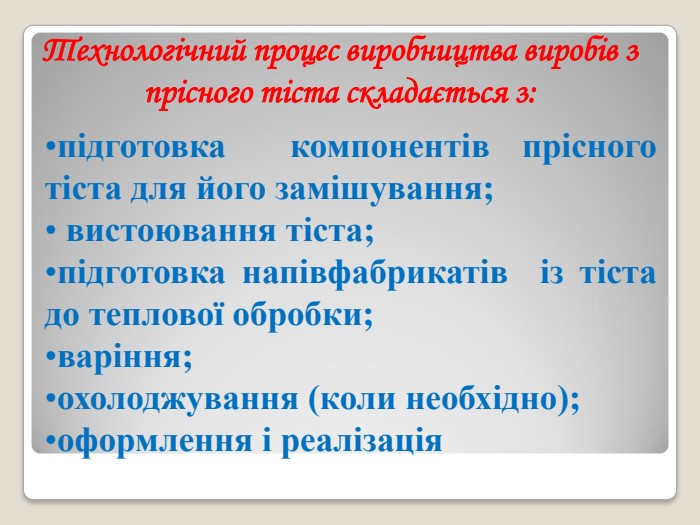 Технологічний процес виробництва виробів з прісного тіста складається з:

•підготовка компонентів прісного тіста для його замішування;
• вистоювання тіста;
•підготовка напівфабрикатів із тіста до теплової обробки;
•варіння;
•охолоджування (коли необхідно);
•оформлення і реалізація